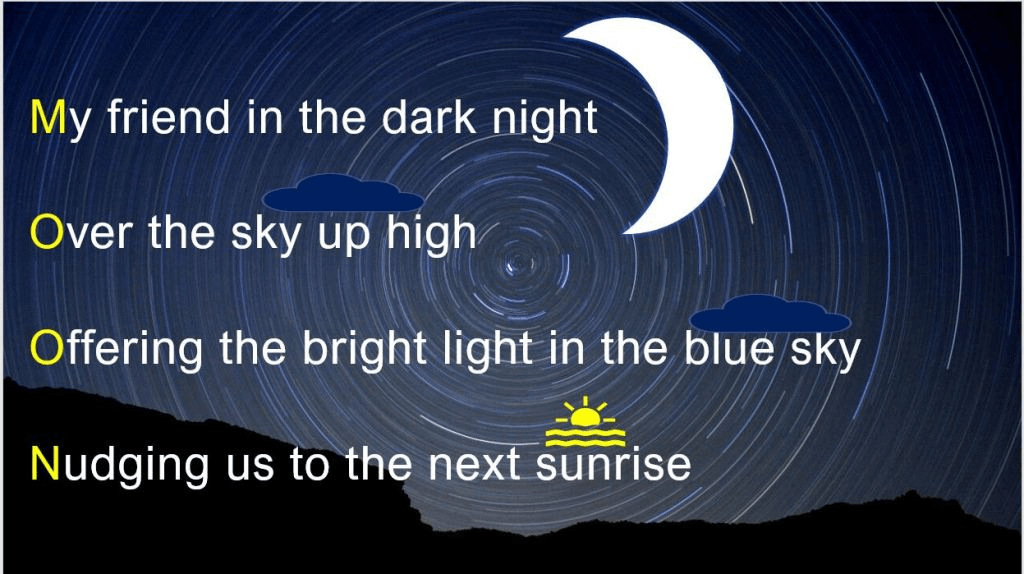 My friend in the dark night

Over the sky up high

Offering the bright light in the blue sky

Nudging us to the next sunrise